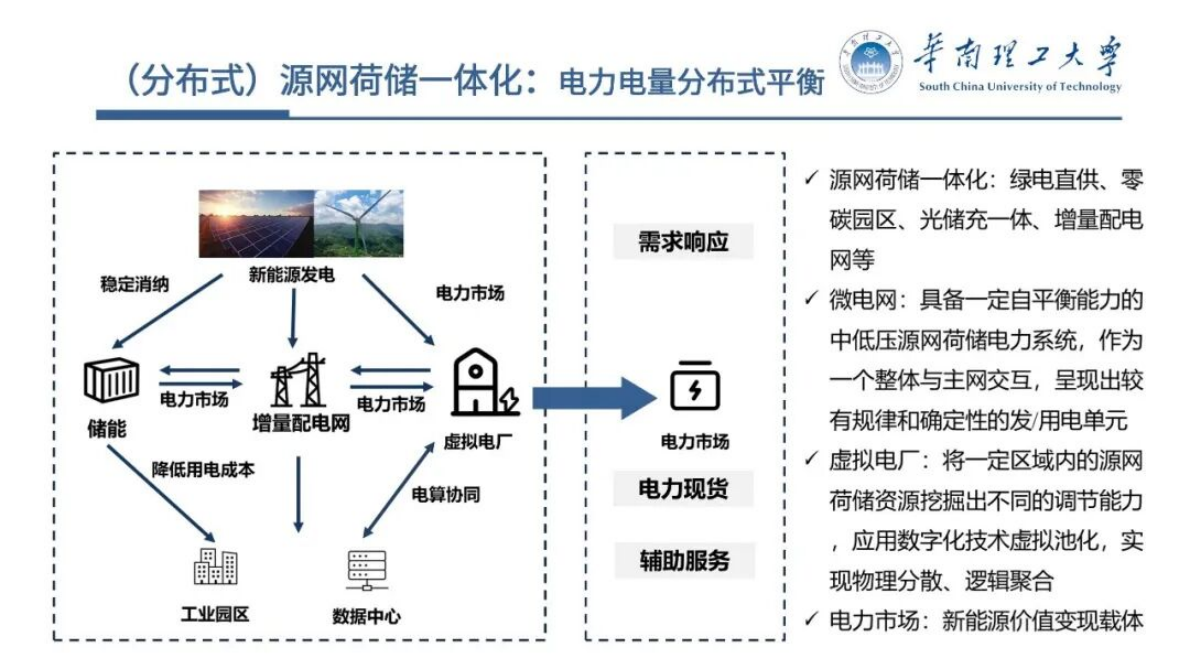 （分布式）源网荷储一体化：电力电量分布式平衡

华南理工大学
South China University of Technology

新能源发电

稳定消纳

电力市场

储能

电力市场

增量配电网

电力市场

虚拟电厂

降低用电成本

电算协同

工业园区

数据中心

需求响应

电力市场

电力现货

辅助服务

✓ 源网荷储一体化：绿电直供、零碳园区、光储充一体、增量配电网等

✓ 微电网：具备一定自平衡能力的中低压源网荷储电力系统，作为一个整体与主网交互，呈现出较有规律和确定性的发/用电单元

✓ 虚拟电厂：将一定区域内的源网荷储资源挖掘出不同的调节能力，应用数字化技术虚拟池化，实现物理分散、逻辑聚合

✓ 电力市场：新能源价值变现载体